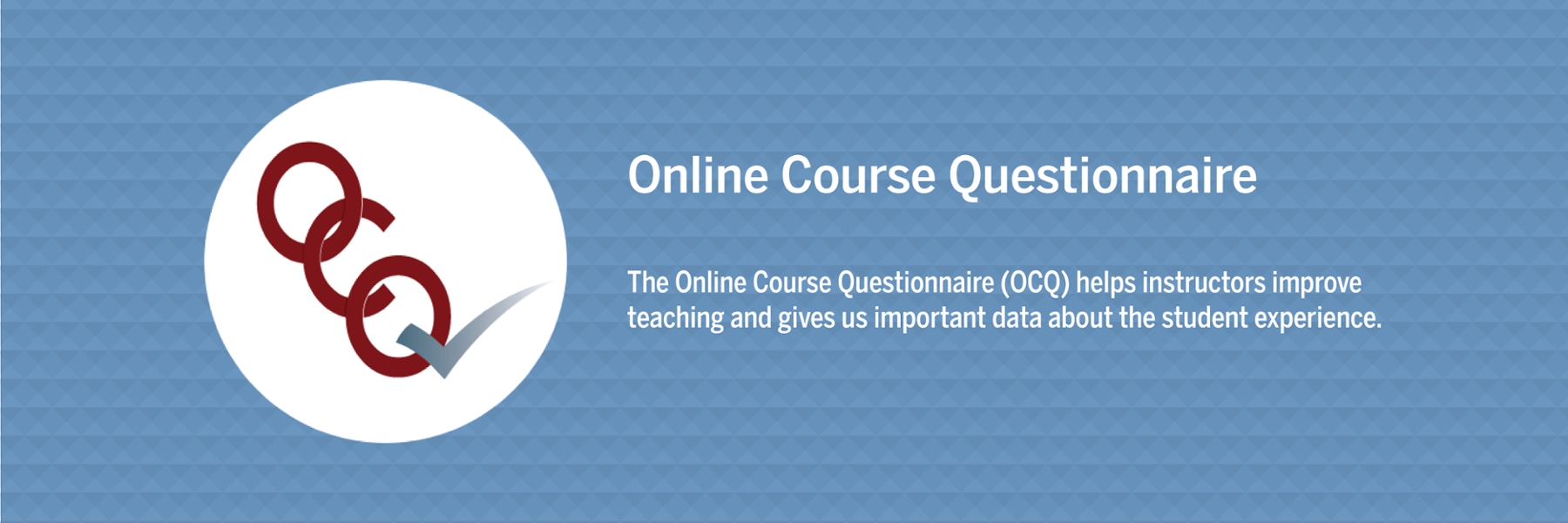 OCQ

Online Course Questionnaire

The Online Course Questionnaire (OCQ) helps instructors improve teaching and gives us important data about the student experience.